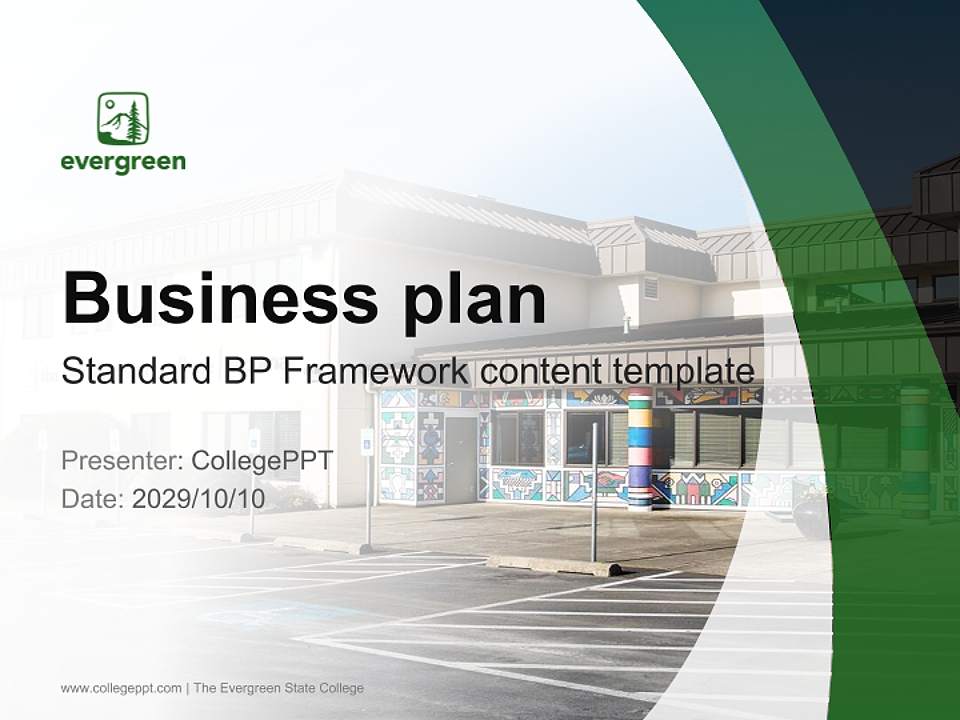 evergreen

Business plan

Standard BP Framework content template

Presenter: CollegePPT

Date: 2029/10/10

www.collegeppt.com | The Evergreen State College